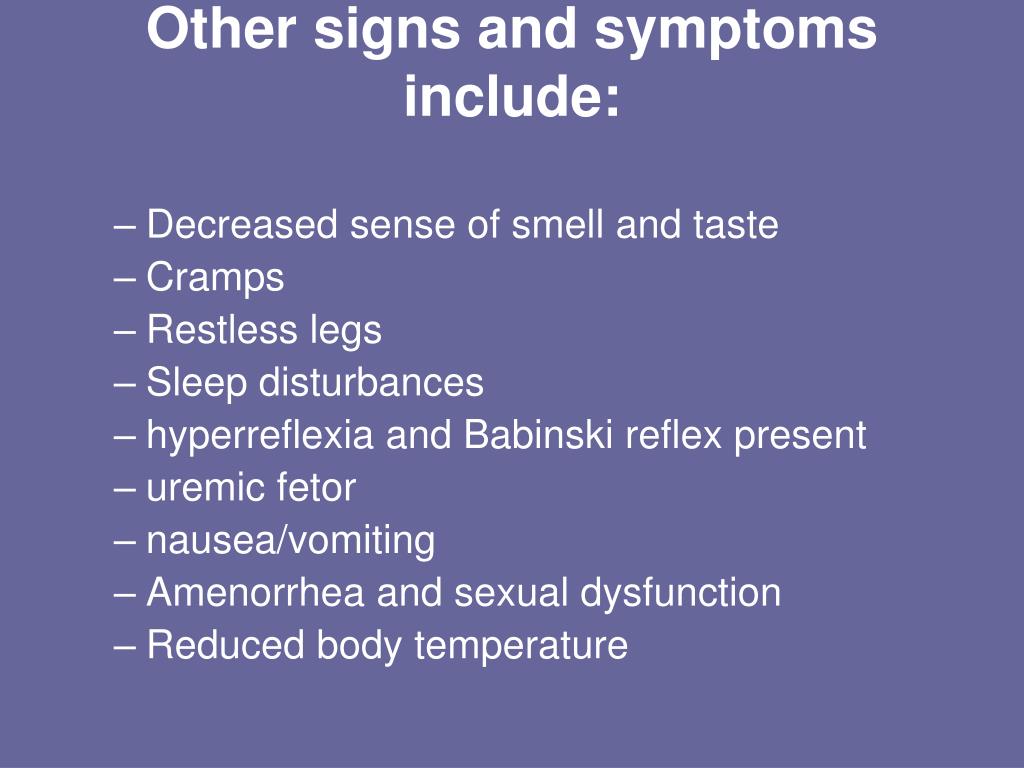 Other signs and symptoms include:

– Decreased sense of smell and taste
– Cramps
– Restless legs
– Sleep disturbances
– hyperreflexia and Babinski reflex present
– uremic fetor
– nausea/vomiting
– Amenorrhea and sexual dysfunction
– Reduced body temperature